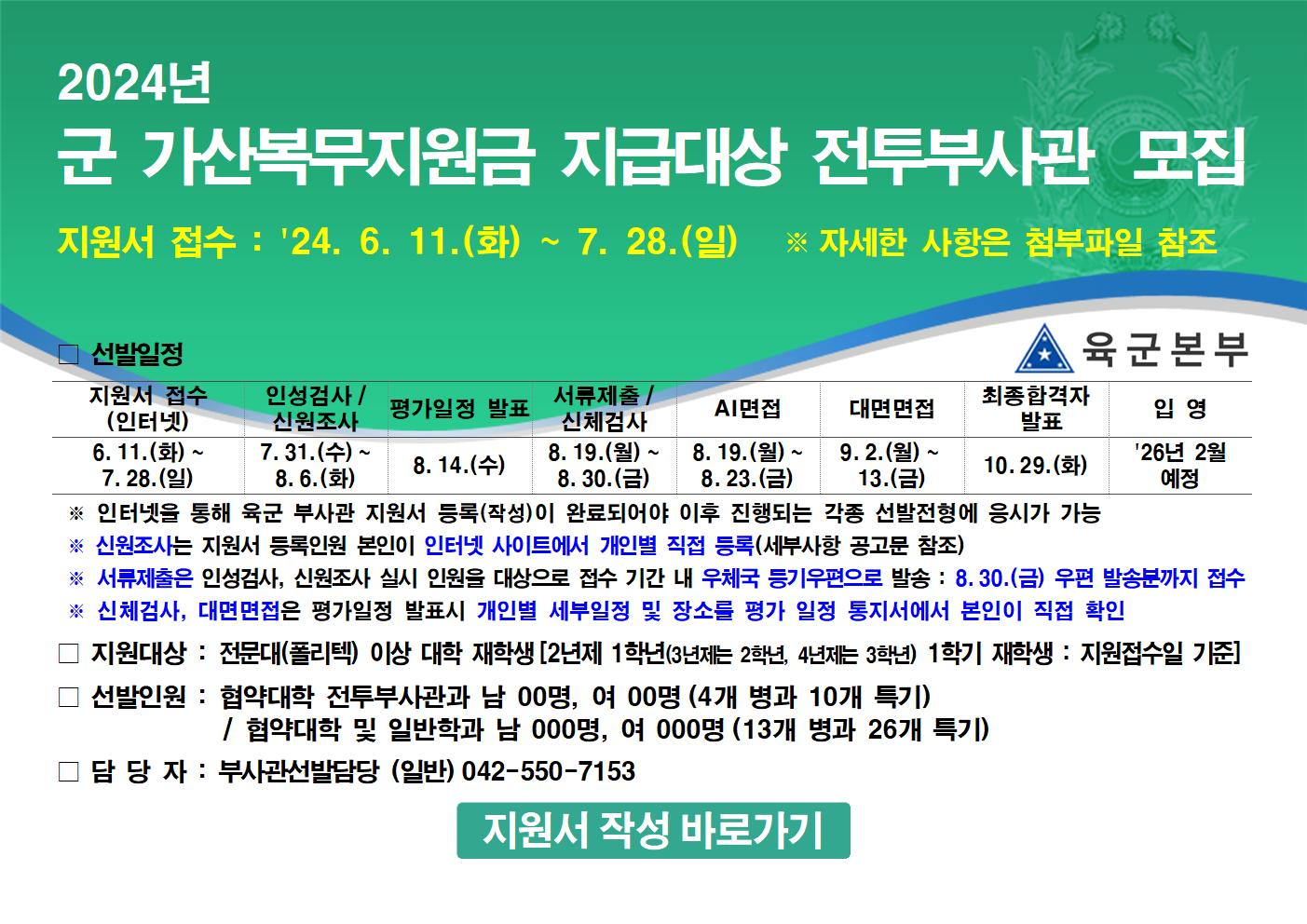 2024년

군 가산복무지원금 지급대상 전투부사관 모집

지원서 접수 : '24. 6. 11.(화) ~ 7. 28.(일) ※ 자세한 사항은 첨부파일 참조

□ 선발일정

육군본부

| 지원서 접수 (인터넷) | 인성검사 / 신원조사 | 평가일정 발표 | 서류제출 / 신체검사 | AI면접 | 대면면접 | 최종합격자 발표 | 입 영 |
|---|---|---|---|---|---|---|---|
| 6. 11.(화) ~ 7. 28.(일) | 7. 31.(수) ~ 8. 6.(화) | 8. 14.(수) | 8. 19.(월) ~ 8. 30.(금) | 8. 19.(월) ~ 8. 23.(금) | 9. 2.(월) ~ 13.(금) | 10. 29.(화) | '26년 2월 예정 |

※ 인터넷을 통해 육군 부사관 지원서 등록(작성)이 완료되어야 이후 진행되는 각종 선발전형에 응시가 가능

※ 신원조사는 지원서 등록인원 본인이 인터넷 사이트에서 개인별 직접 등록(세부사항 공고문 참조)

※ 서류제출은 인성검사, 신원조사 실시 인원을 대상으로 접수 기간 내 우체국 등기우편으로 발송 : 8. 30.(금) 우편 발송분까지 접수

※ 신체검사, 대면면접은 평가일정 발표시 개인별 세부일정 및 장소를 평가 일정 통지서에서 본인이 직접 확인

□ 지원대상 : 전문대(폴리텍) 이상 대학 재학생 [2년제 1학년(3년제는 2학년, 4년제는 3학년) 1학기 재학생 : 지원접수일 기준]

□ 선발인원 : 협약대학 전투부사관과 남 00명, 여 00명 (4개 병과 10개 특기)
/ 협약대학 및 일반학과 남 000명, 여 000명 (13개 병과 26개 특기)

□ 담 당 자 : 부사관선발담당 (일반) 042-550-7153

지원서 작성 바로가기